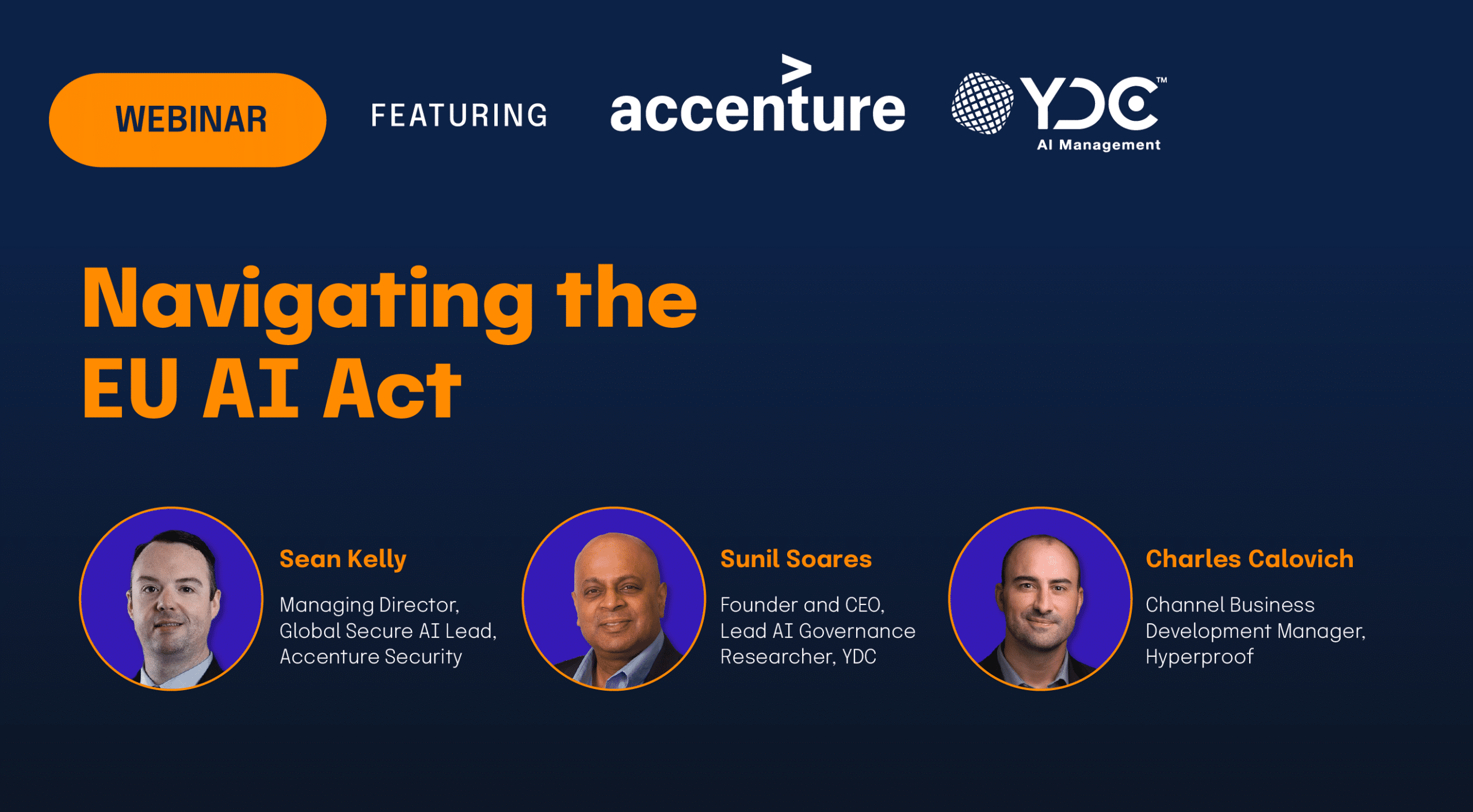 WEBINAR FEATURING accenture YDC™ AI Management

Navigating the EU AI Act

Sean Kelly
Managing Director, Global Secure AI Lead, Accenture Security

Sunil Soares
Founder and CEO, Lead AI Governance Researcher, YDC

Charles Calovich
Channel Business Development Manager, Hyperproof